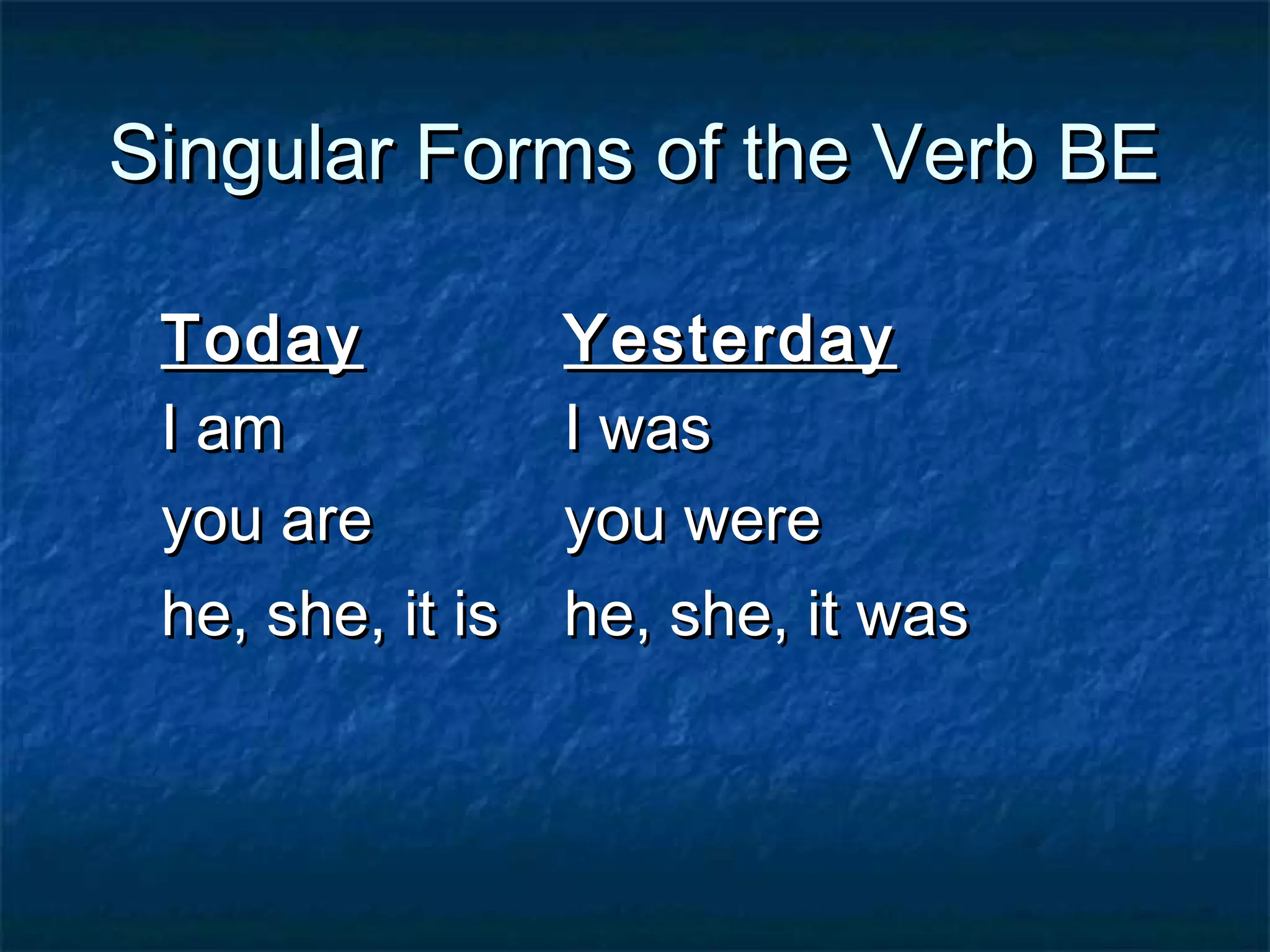 Singular Forms of the Verb BE

| Today | Yesterday |
|---|---|
| I am | I was |
| you are | you were |
| he, she, it is | he, she, it was |